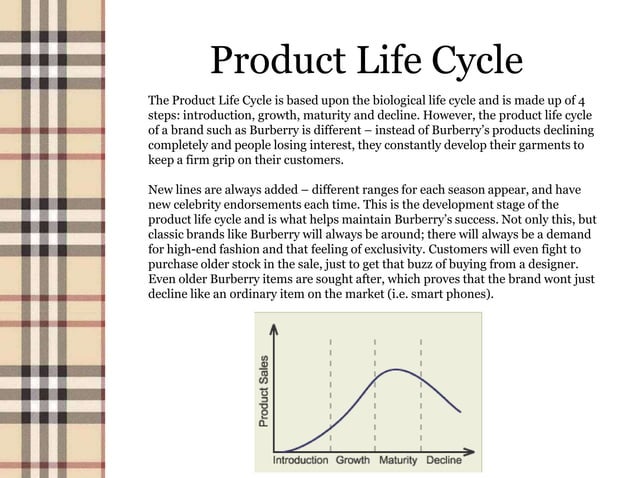 Product Life Cycle

The Product Life Cycle is based upon the biological life cycle and is made up of 4 steps: introduction, growth, maturity and decline. However, the product life cycle of a brand such as Burberry is different – instead of Burberry's products declining completely and people losing interest, they constantly develop their garments to keep a firm grip on their customers.

New lines are always added – different ranges for each season appear, and have new celebrity endorsements each time. This is the development stage of the product life cycle and is what helps maintain Burberry's success. Not only this, but classic brands like Burberry will always be around; there will always be a demand for high-end fashion and that feeling of exclusivity. Customers will even fight to purchase older stock in the sale, just to get that buzz of buying from a designer. Even older Burberry items are sought after, which proves that the brand wont just decline like an ordinary item on the market (i.e. smart phones).

Product Sales

Introduction Growth Maturity Decline